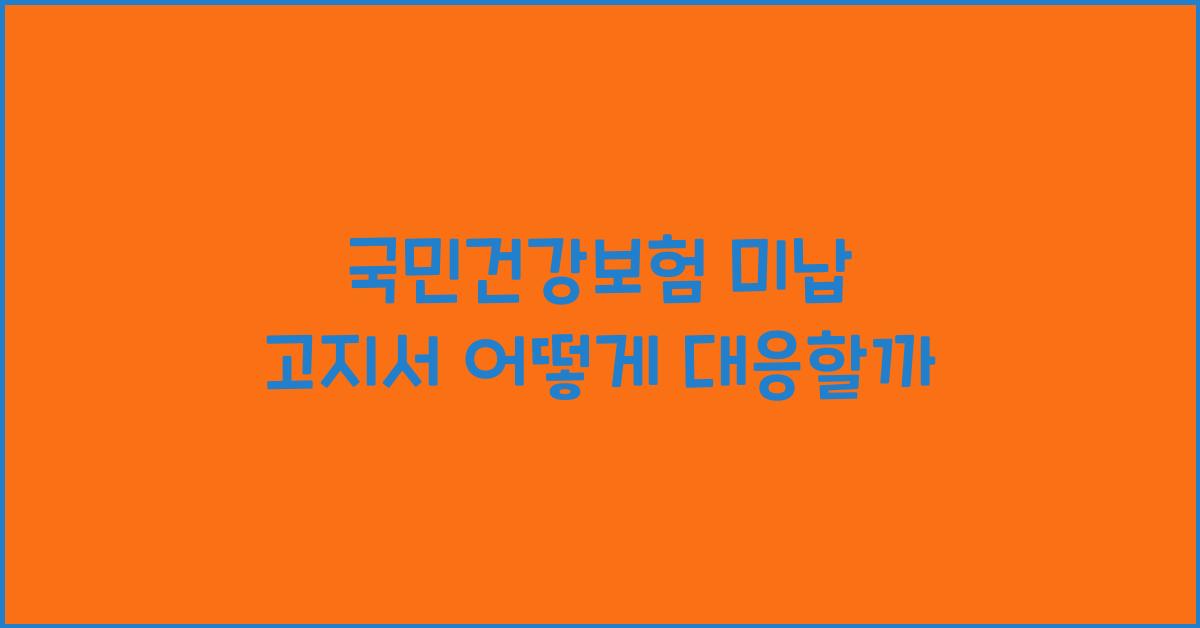 국민건강보험 미납
고지서 어떻게 대응할까